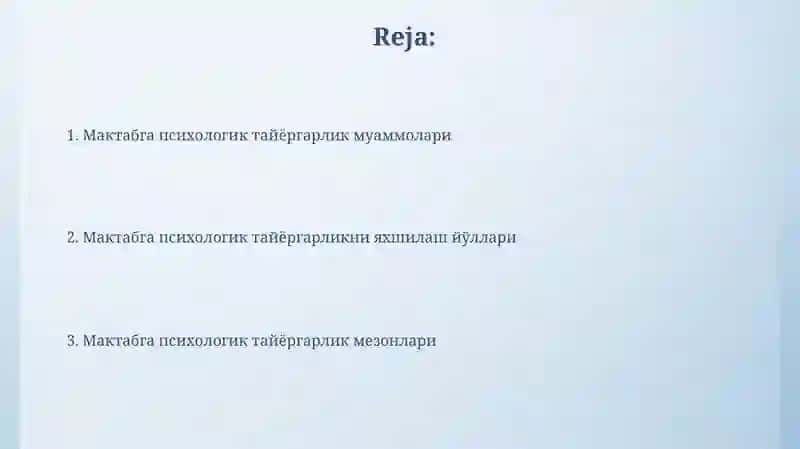 Reja:

1. Мактабга психологик тайёргарлик муаммолари

2. Мактабга психологик тайёргарликни яхшилаш йўллари

3. Мактабга психологик тайёргарлик мезонлари